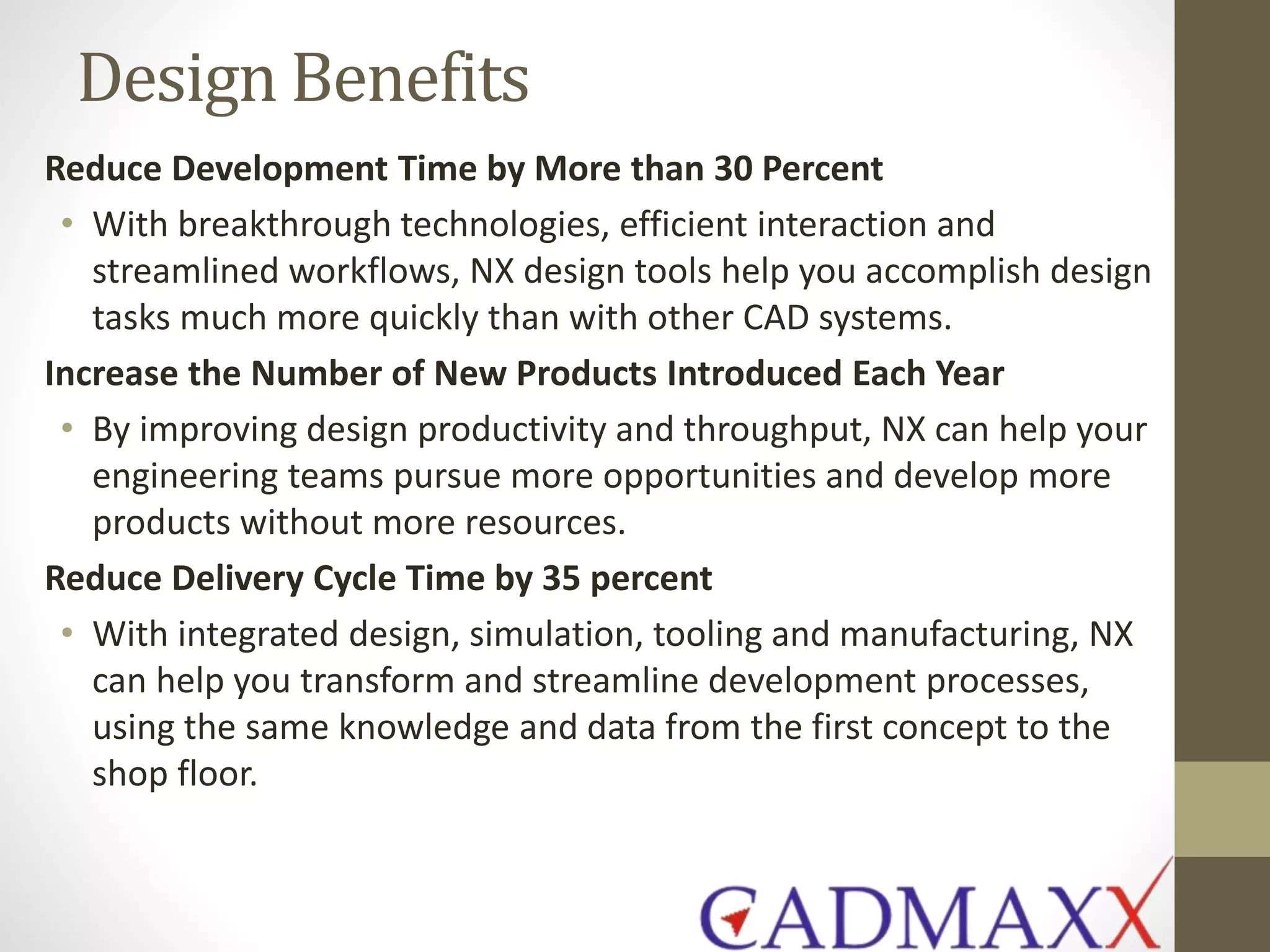 Design Benefits

Reduce Development Time by More than 30 Percent

• With breakthrough technologies, efficient interaction and streamlined workflows, NX design tools help you accomplish design tasks much more quickly than with other CAD systems.

Increase the Number of New Products Introduced Each Year

• By improving design productivity and throughput, NX can help your engineering teams pursue more opportunities and develop more products without more resources.

Reduce Delivery Cycle Time by 35 percent

• With integrated design, simulation, tooling and manufacturing, NX can help you transform and streamline development processes, using the same knowledge and data from the first concept to the shop floor.

CADMAXX